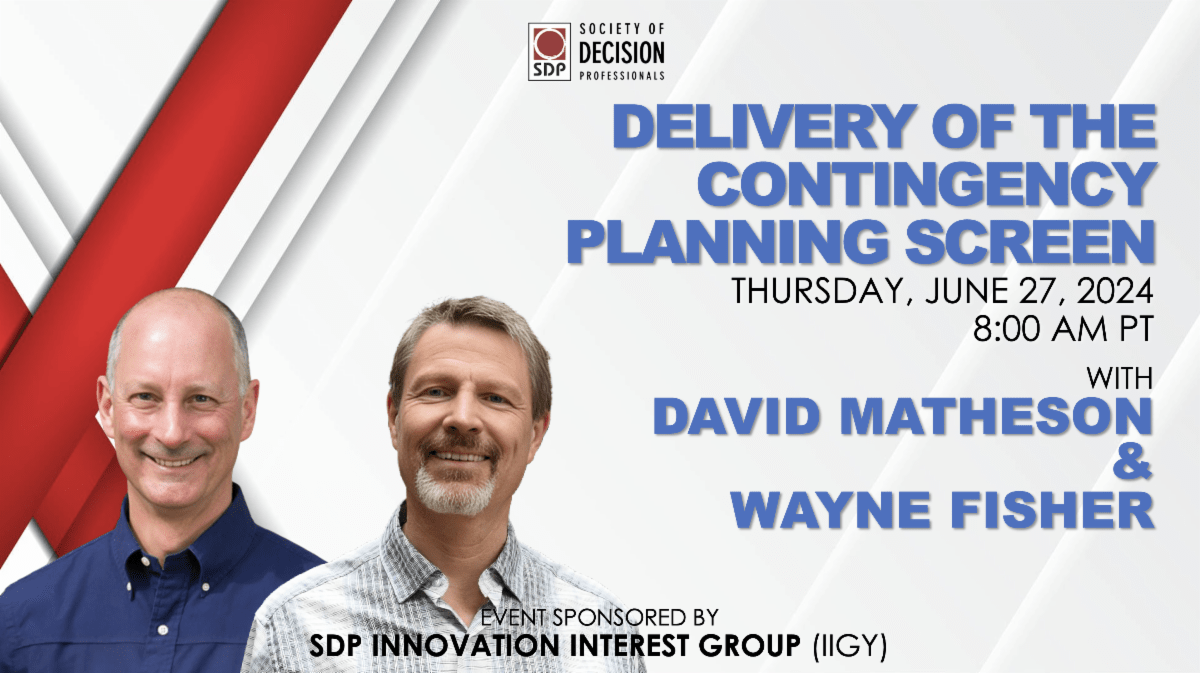 SDP SOCIETY OF DECISION PROFESSIONALS

DELIVERY OF THE CONTINGENCY PLANNING SCREEN

THURSDAY, JUNE 27, 2024
8:00 AM PT

WITH
DAVID MATHESON
&
WAYNE FISHER

EVENT SPONSORED BY
SDP INNOVATION INTEREST GROUP (IIGY)